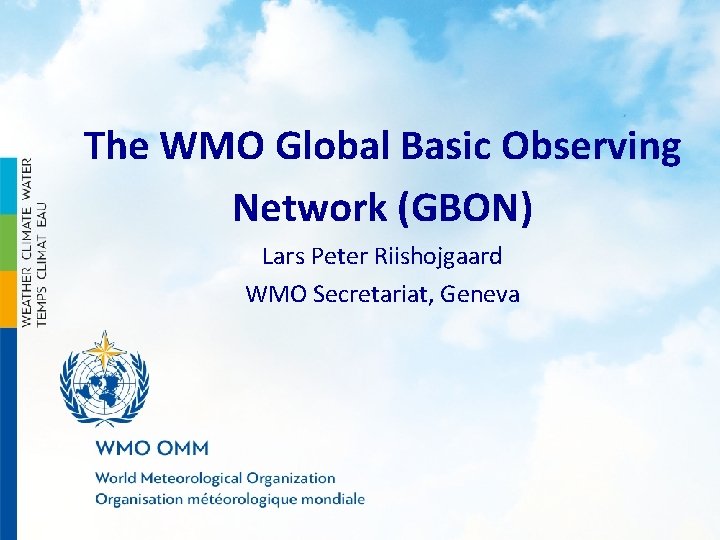 WEATHER CLIMATE WATER
TEMPS CLIMAT EAU

The WMO Global Basic Observing Network (GBON)

Lars Peter Riishojgaard

WMO Secretariat, Geneva

WMO OMM

World Meteorological Organization
Organisation météorologique mondiale